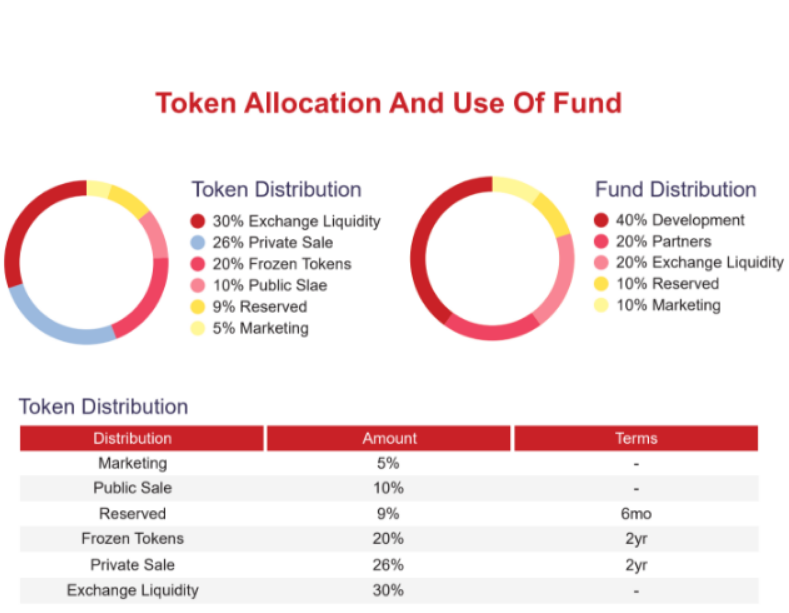 Token Allocation And Use Of Fund

Token Distribution
30% Exchange Liquidity
26% Private Sale
20% Frozen Tokens
10% Public Slae
9% Reserved
5% Marketing

Fund Distribution
40% Development
20% Partners
20% Exchange Liquidity
10% Reserved
10% Marketing

Token Distribution

| Distribution | Amount | Terms |
|---|---|---|
| Marketing | 5% | - |
| Public Sale | 10% | - |
| Reserved | 9% | 6mo |
| Frozen Tokens | 20% | 2yr |
| Private Sale | 26% | 2yr |
| Exchange Liquidity | 30% | - |